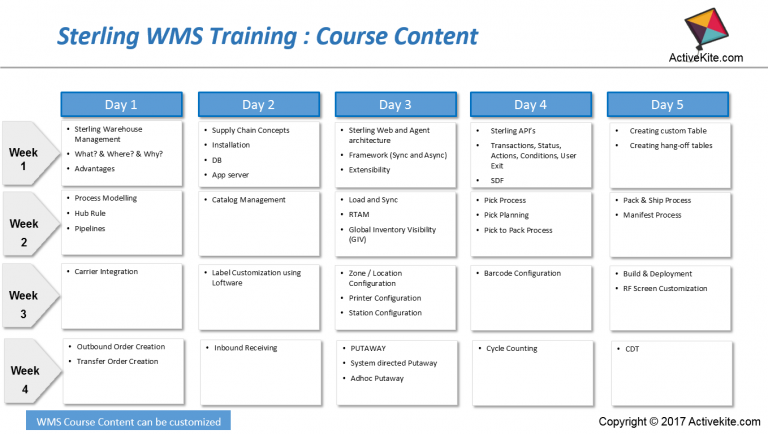 Sterling WMS Training : Course Content

ActiveKite.com

| | Day 1 | Day 2 | Day 3 | Day 4 | Day 5 |
|---|---|---|---|---|---|
| Week 1 | • Sterling Warehouse Management • What? & Where? & Why? • Advantages | • Supply Chain Concepts • Installation • DB • App server | • Sterling Web and Agent architecture • Framework (Sync and Async) • Extensibility | • Sterling API's • Transactions, Status, Actions, Conditions, User Exit • SDF | • Creating custom Table • Creating hang-off tables |
| Week 2 | • Process Modelling • Hub Rule • Pipelines | • Catalog Management | • Load and Sync • RTAM • Global Inventory Visibility (GIV) | • Pick Process • Pick Planning • Pick to Pack Process | • Pack & Ship Process • Manifest Process |
| Week 3 | • Carrier Integration | • Label Customization using Loftware | • Zone / Location Configuration • Printer Configuration • Station Configuration | • Barcode Configuration | • Build & Deployment • RF Screen Customization |
| Week 4 | • Outbound Order Creation • Transfer Order Creation | • Inbound Receiving | • PUTAWAY • System directed Putaway • Adhoc Putaway | • Cycle Counting | • CDT |

WMS Course Content can be customized

Copyright © 2017 Activekite.com